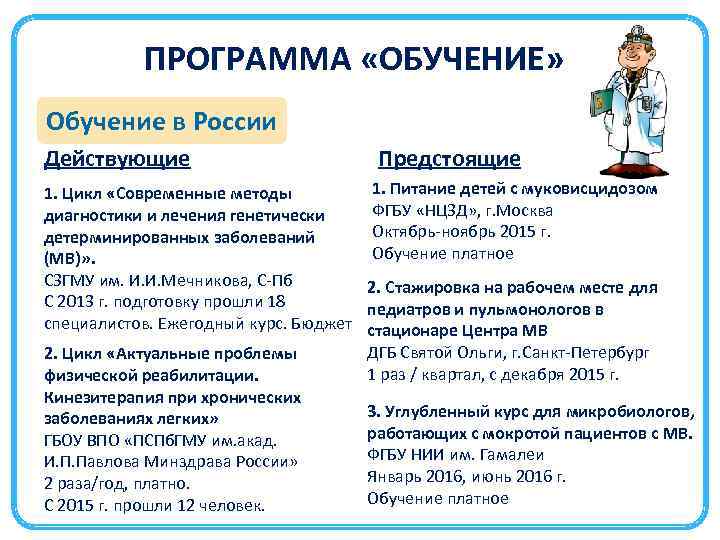 ПРОГРАММА «ОБУЧЕНИЕ»

Обучение в России

Действующие

1. Цикл «Современные методы диагностики и лечения генетически детерминированных заболеваний (МВ)».
СЗГМУ им. И.И.Мечникова, С-Пб
С 2013 г. подготовку прошли 18 специалистов. Ежегодный курс. Бюджет

2. Цикл «Актуальные проблемы физической реабилитации. Кинезитерапия при хронических заболеваниях легких»
ГБОУ ВПО «ПСПбГМУ им.акад. И.П.Павлова Минздрава России»
2 раза/год, платно.
С 2015 г. прошли 12 человек.

Предстоящие

1. Питание детей с муковисцидозом
ФГБУ «НЦЗД», г.Москва
Октябрь-ноябрь 2015 г.
Обучение платное

2. Стажировка на рабочем месте для педиатров и пульмонологов в стационаре Центра МВ
ДГБ Святой Ольги, г.Санкт-Петербург
1 раз / квартал, с декабря 2015 г.

3. Углубленный курс для микробиологов, работающих с мокротой пациентов с МВ.
ФГБУ НИИ им. Гамалеи
Январь 2016, июнь 2016 г.
Обучение платное